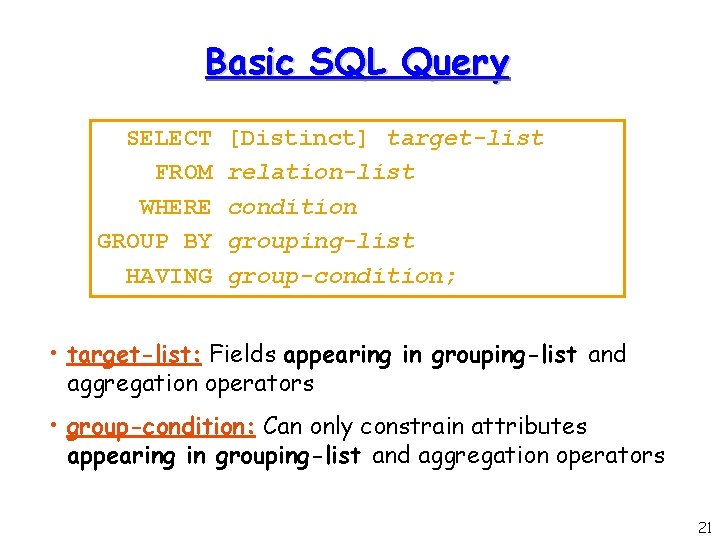 Basic SQL Query

SELECT [Distinct] target-list
FROM relation-list
WHERE condition
GROUP BY grouping-list
HAVING group-condition;

• target-list: Fields appearing in grouping-list and aggregation operators

• group-condition: Can only constrain attributes appearing in grouping-list and aggregation operators

21